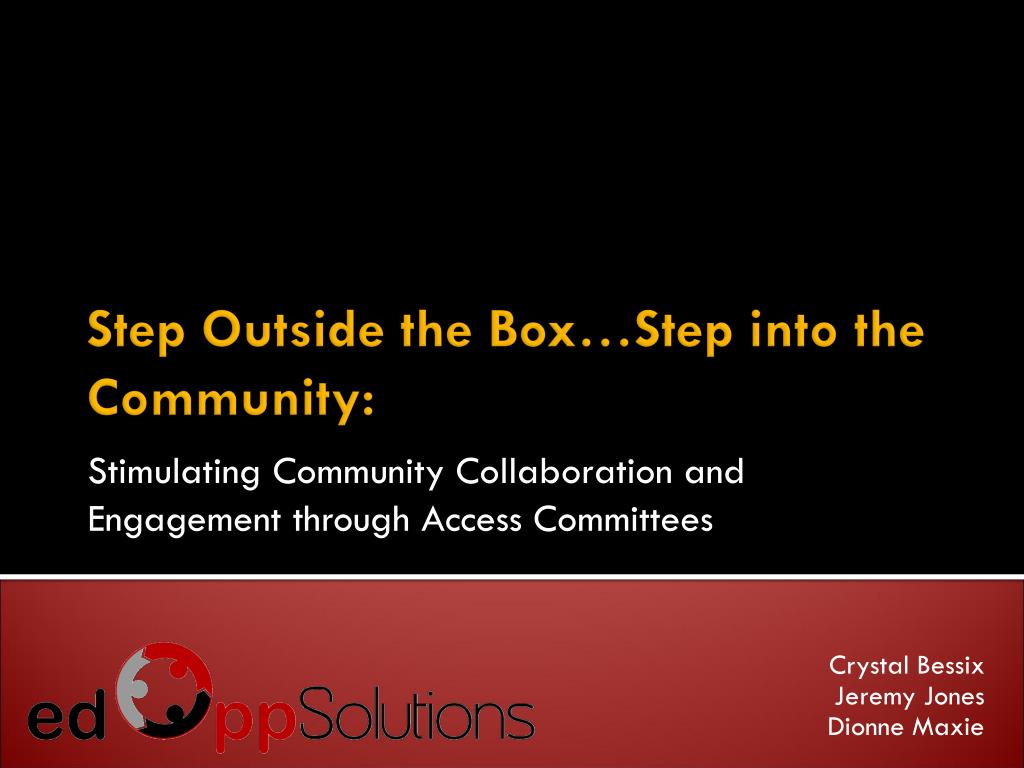 Step Outside the Box…Step into the Community:

Stimulating Community Collaboration and Engagement through Access Committees

edOppSolutions

Crystal Bessix
Jeremy Jones
Dionne Maxie